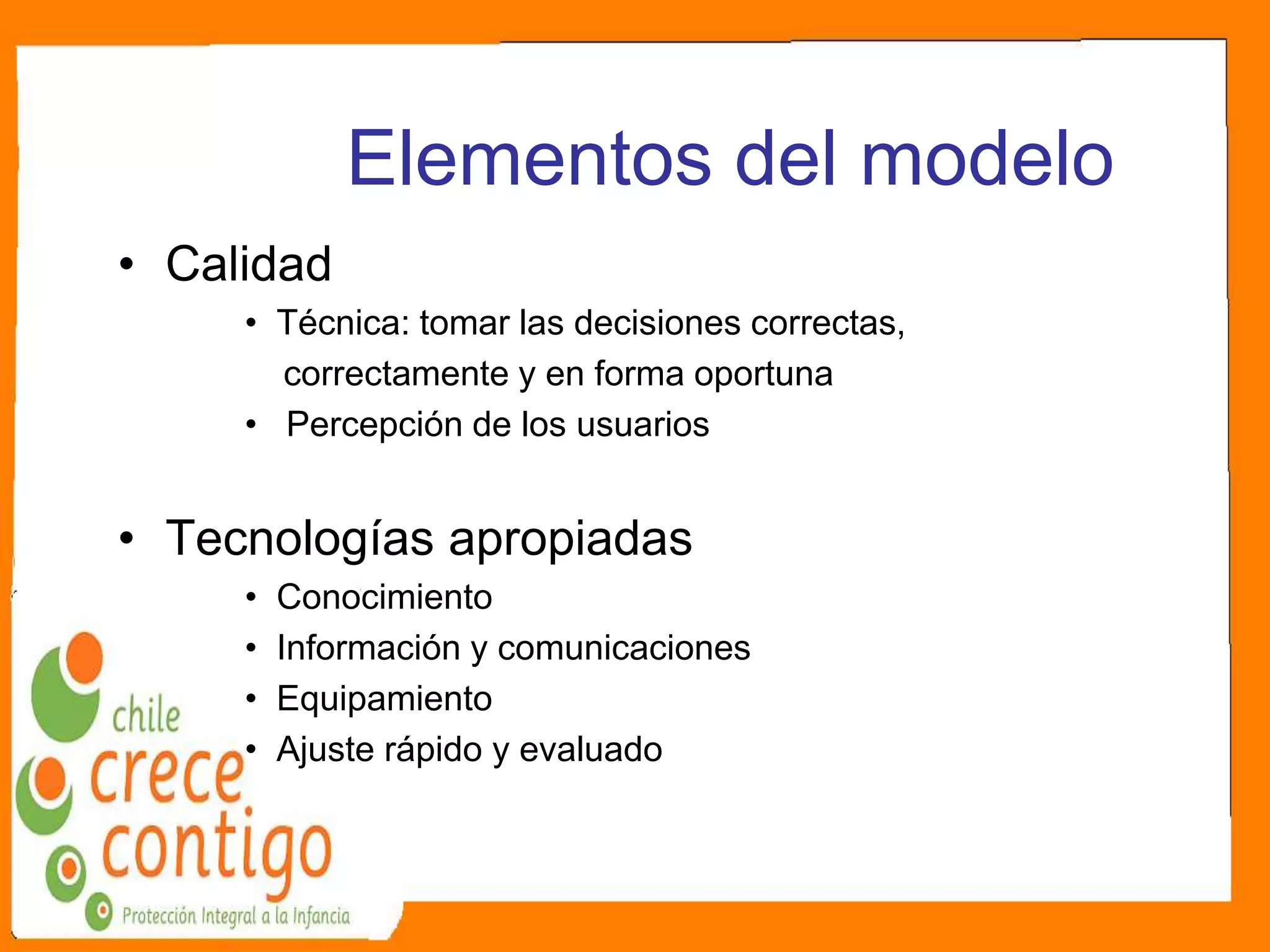 Elementos del modelo

• Calidad
• Técnica: tomar las decisiones correctas, correctamente y en forma oportuna
• Percepción de los usuarios

• Tecnologías apropiadas
• Conocimiento
• Información y comunicaciones
• Equipamiento
• Ajuste rápido y evaluado

chile crece contigo
Protección Integral a la Infancia